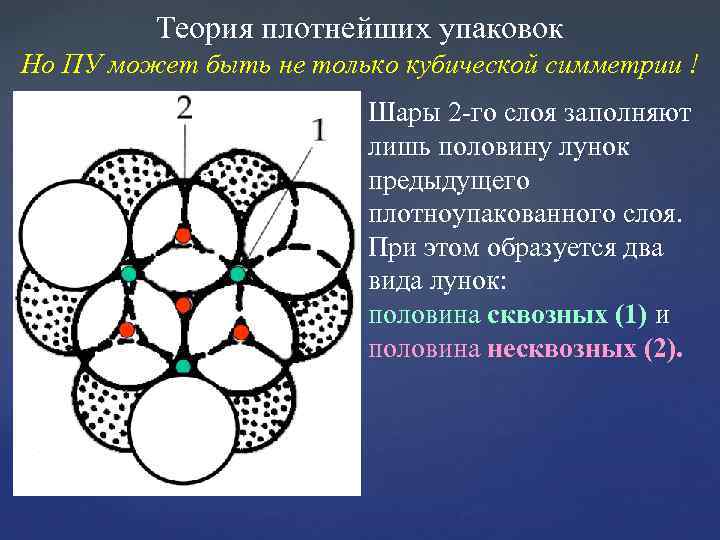 Теория плотнейших упаковок
Но ПУ может быть не только кубической симметрии !

2
1

Шары 2-го слоя заполняют лишь половину лунок предыдущего плотноупакованного слоя. При этом образуется два вида лунок:
половина сквозных (1) и половина несквозных (2).